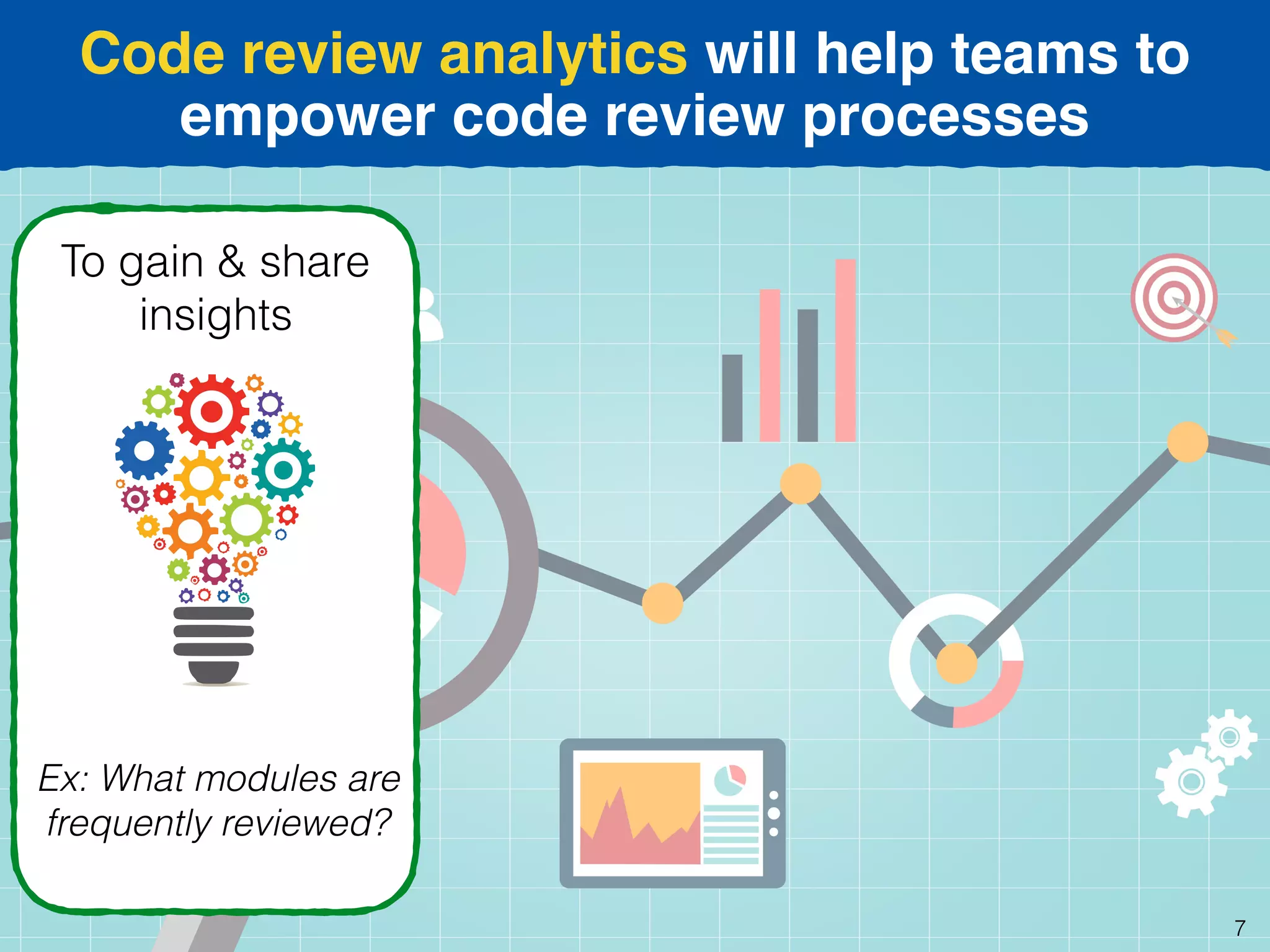 Code review analytics will help teams to empower code review processes

To gain & share insights

Ex: What modules are frequently reviewed?

7